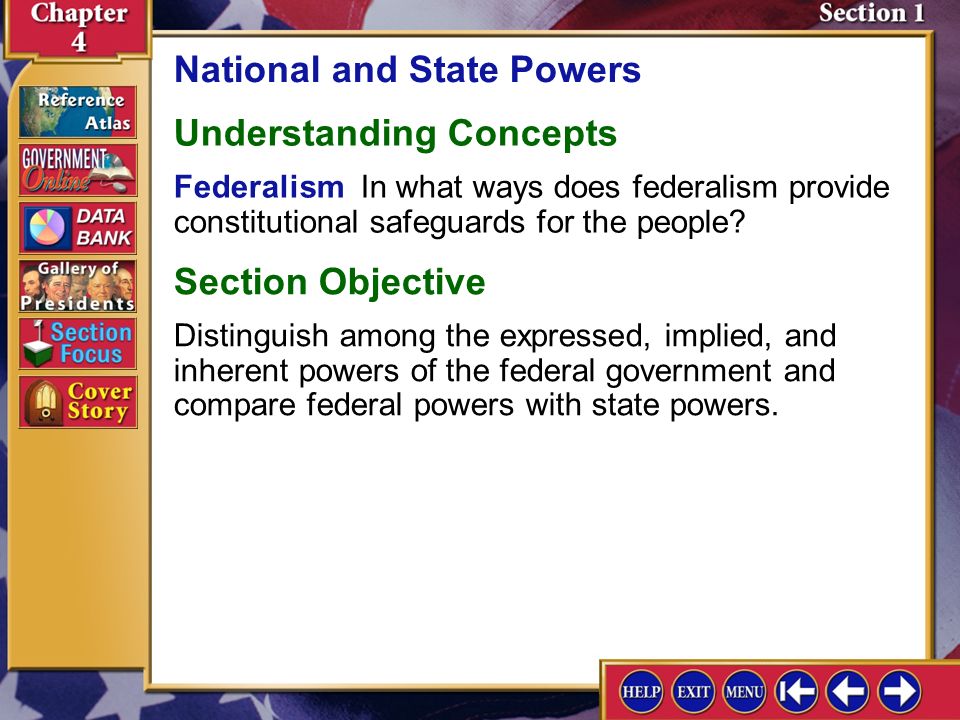 Chapter 4

Section 1

Reference Atlas

GOVERNMENT Online

DATA BANK

Gallery of Presidents

Section Focus

Cover Story

National and State Powers

Understanding Concepts

Federalism In what ways does federalism provide constitutional safeguards for the people?

Section Objective

Distinguish among the expressed, implied, and inherent powers of the federal government and compare federal powers with state powers.

HELP EXIT MENU